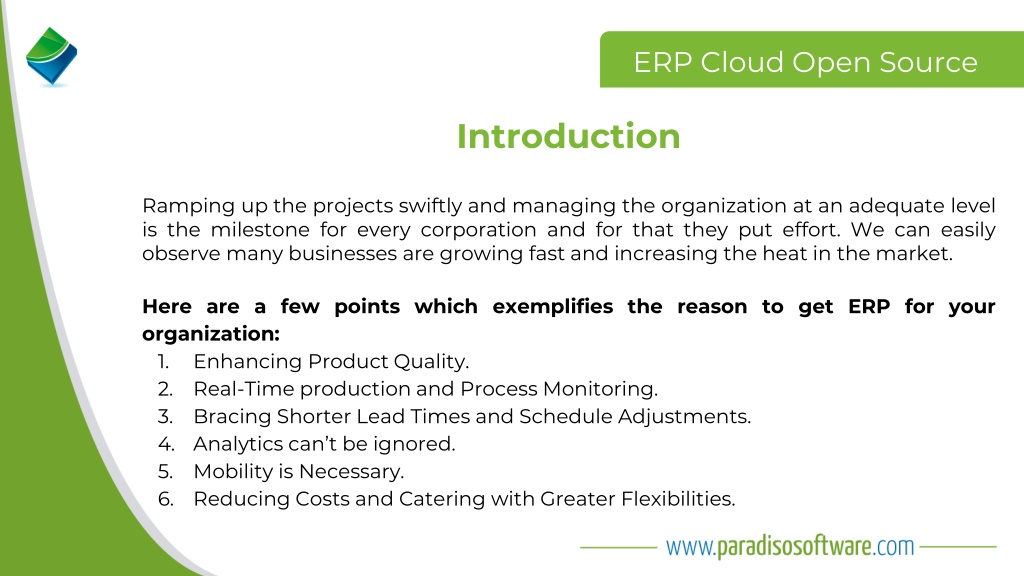 ERP Cloud Open Source

Introduction

Ramping up the projects swiftly and managing the organization at an adequate level is the milestone for every corporation and for that they put effort. We can easily observe many businesses are growing fast and increasing the heat in the market.

Here are a few points which exemplifies the reason to get ERP for your organization:
1. Enhancing Product Quality.
2. Real-Time production and Process Monitoring.
3. Bracing Shorter Lead Times and Schedule Adjustments.
4. Analytics can't be ignored.
5. Mobility is Necessary.
6. Reducing Costs and Catering with Greater Flexibilities.

www.paradisosoftware.com